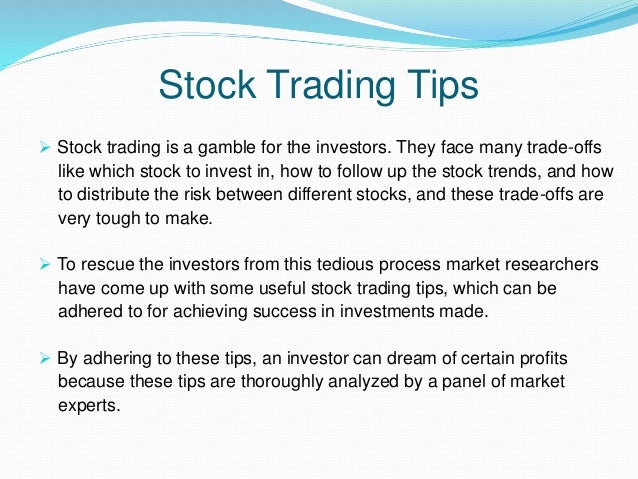 Stock Trading Tips

➢ Stock trading is a gamble for the investors. They face many trade-offs like which stock to invest in, how to follow up the stock trends, and how to distribute the risk between different stocks, and these trade-offs are very tough to make.

➢ To rescue the investors from this tedious process market researchers have come up with some useful stock trading tips, which can be adhered to for achieving success in investments made.

➢ By adhering to these tips, an investor can dream of certain profits because these tips are thoroughly analyzed by a panel of market experts.